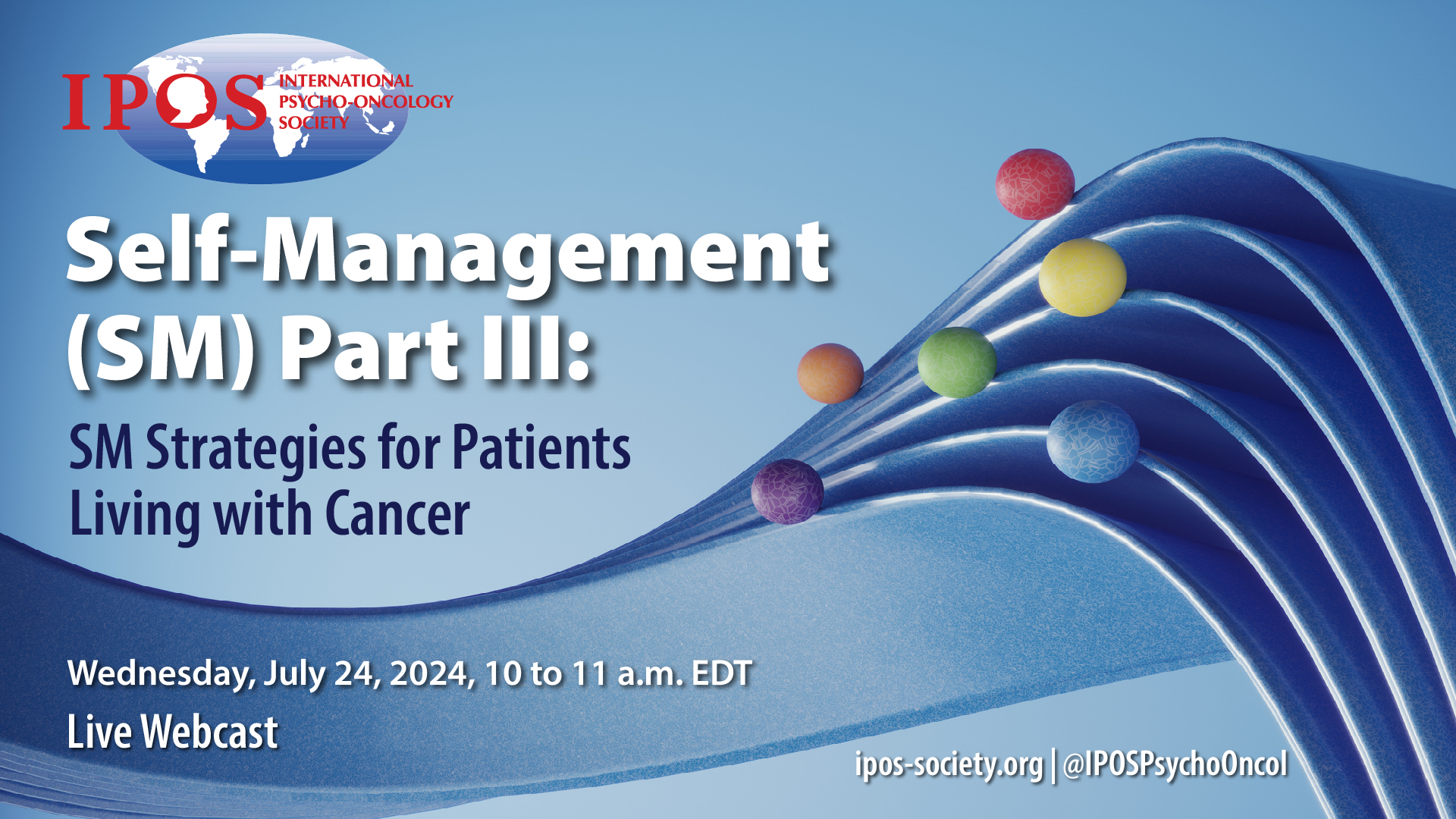 IPOS INTERNATIONAL PSYCHO-ONCOLOGY SOCIETY

Self-Management (SM) Part III:

SM Strategies for Patients Living with Cancer

Wednesday, July 24, 2024, 10 to 11 a.m. EDT

Live Webcast

ipos-society.org | @IPOSPsychoOncol